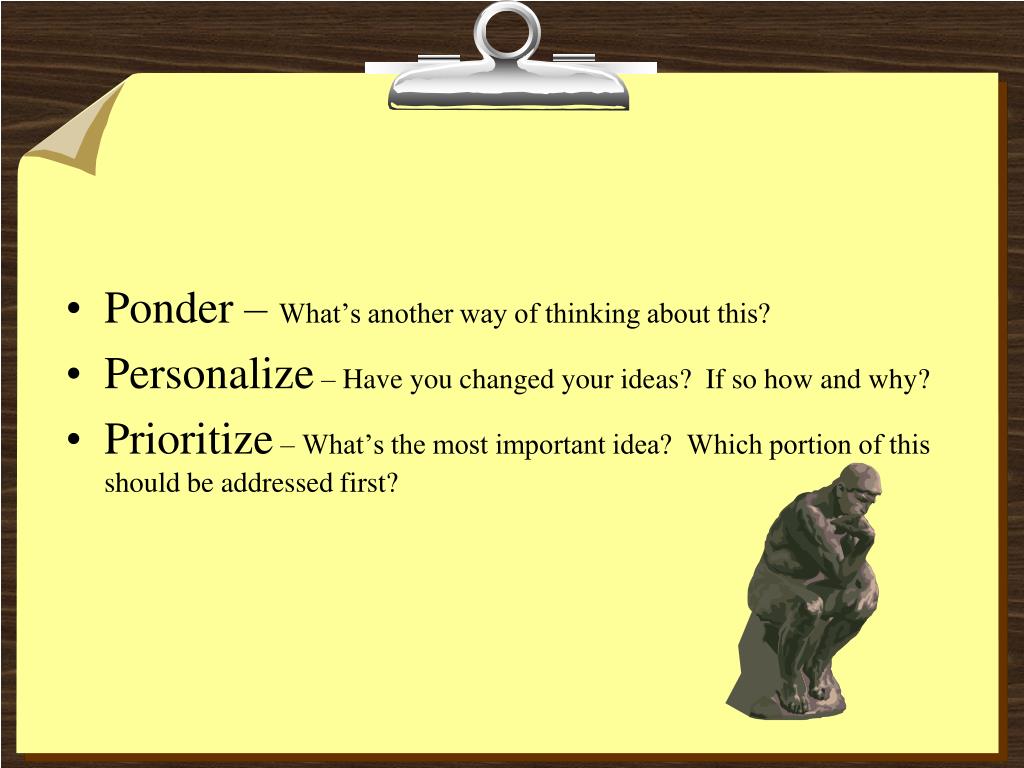 • Ponder – What’s another way of thinking about this?
• Personalize – Have you changed your ideas? If so how and why?
• Prioritize – What’s the most important idea? Which portion of this should be addressed first?